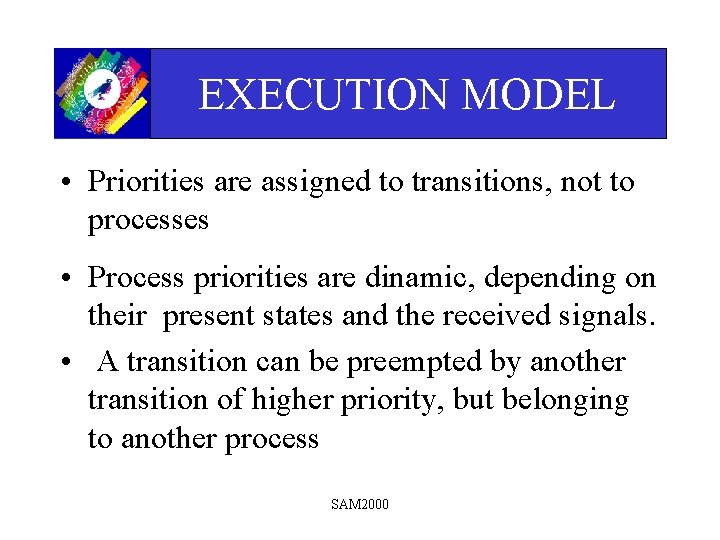 EXECUTION MODEL

• Priorities are assigned to transitions, not to processes

• Process priorities are dinamic, depending on their present states and the received signals.

• A transition can be preempted by another transition of higher priority, but belonging to another process

SAM2000